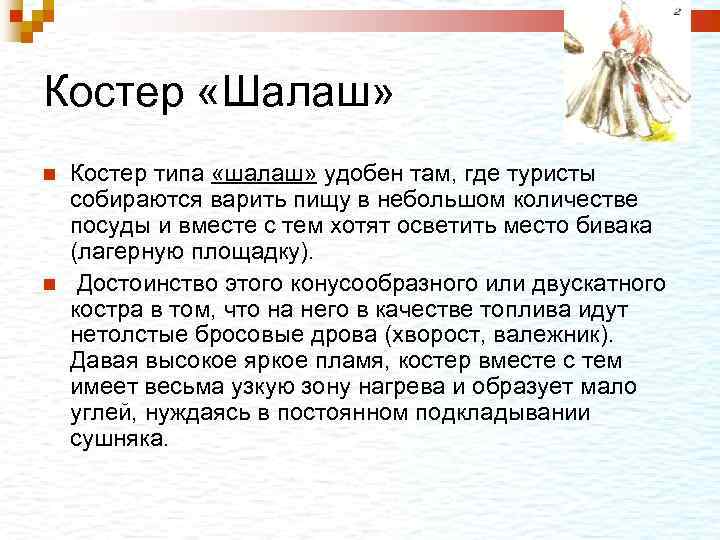 2

Костер «Шалаш»

Костер типа «шалаш» удобен там, где туристы собираются варить пищу в небольшом количестве посуды и вместе с тем хотят осветить место бивака (лагерную площадку).

Достоинство этого конусообразного или двускатного костра в том, что на него в качестве топлива идут нетолстые бросовые дрова (хворост, валежник). Давая высокое яркое пламя, костер вместе с тем имеет весьма узкую зону нагрева и образует мало углей, нуждаясь в постоянном подкладывании сушняка.